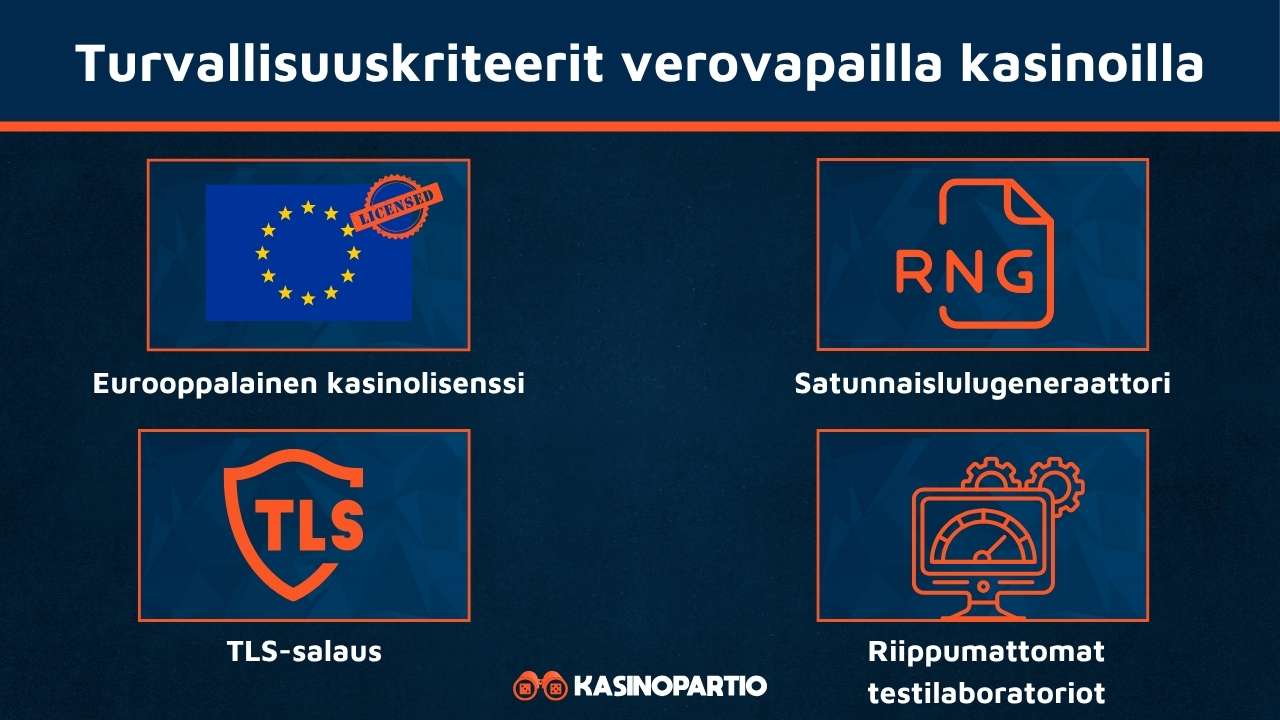 Turvallisuuskriteerit verovapailla kasinoilla

LICENSED

Eurooppalainen kasinolisenssi

RNG

Satunnaislulugeneraattori

TLS

TLS-salaus

Riippumattomat testilaboratoriot

KASINOPARTIO